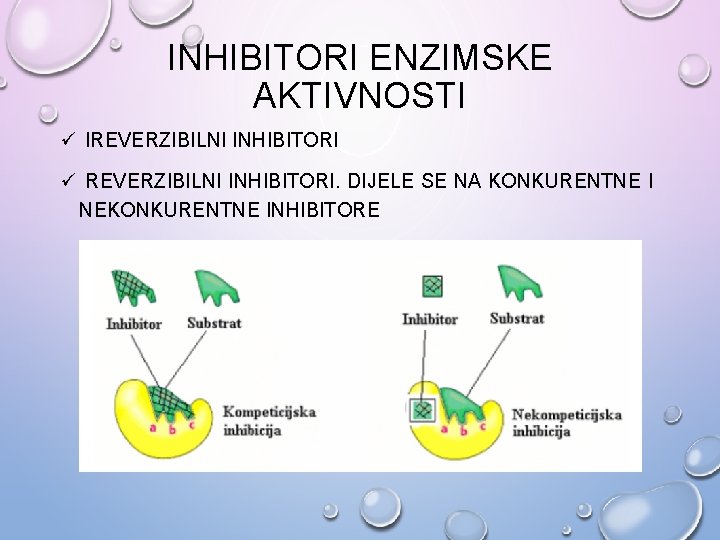 INHIBITORI ENZIMSKE AKTIVNOSTI

✓ IREVERZIBILNI INHIBITORI

✓ REVERZIBILNI INHIBITORI. DIJELE SE NA KONKURENTNE I NEKONKURENTNE INHIBITORE

Inhibitor
Substrat
a b c
Kompeticijska inhibicija

Inhibitor
Substrat
a b c
Nekompeticijska inhibicija